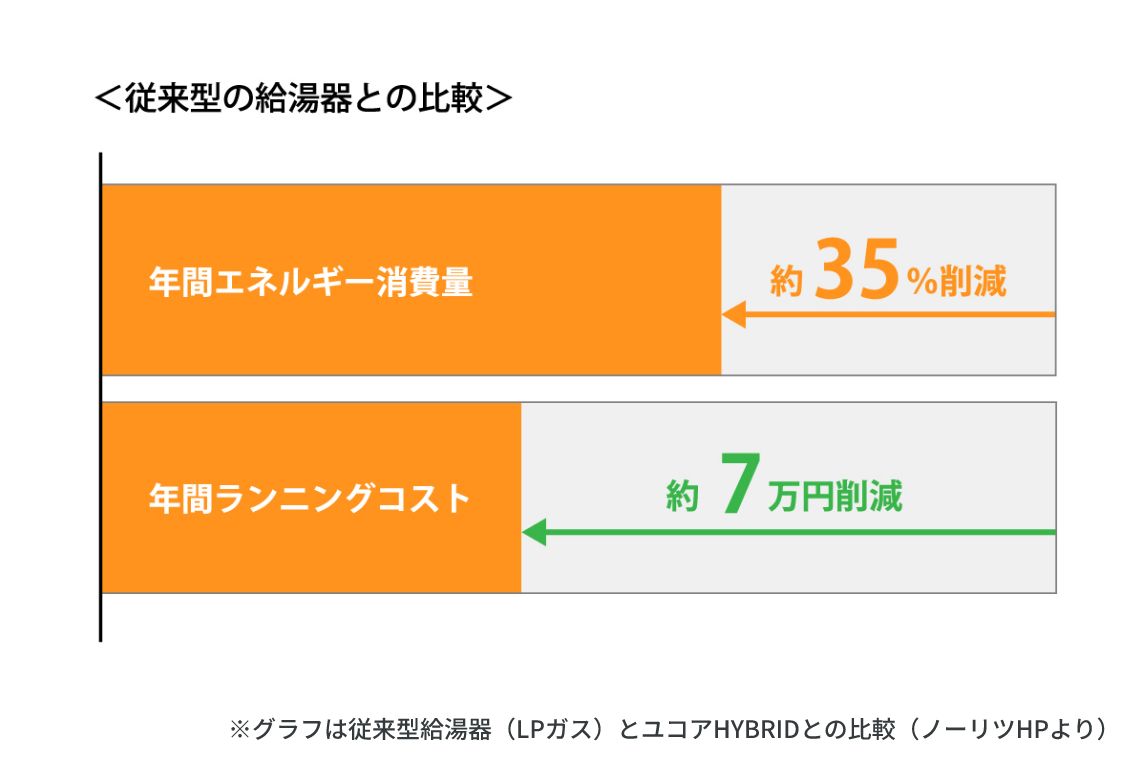 ＜従来型の給湯器との比較＞

年間エネルギー消費量

約 35 %削減

年間ランニングコスト

約 7 万円削減

※グラフは従来型給湯器（LPガス）とユコアHYBRIDとの比較（ノーリツHPより）